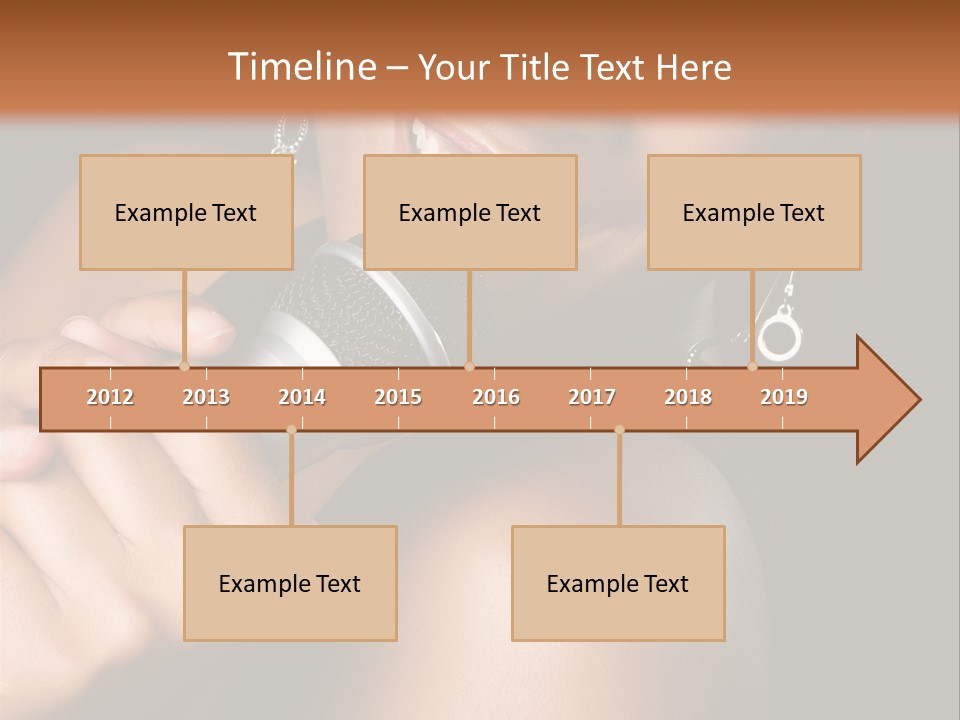 Timeline – Your Title Text Here

Example Text

Example Text

Example Text

2012 2013 2014 2015 2016 2017 2018 2019

Example Text

Example Text